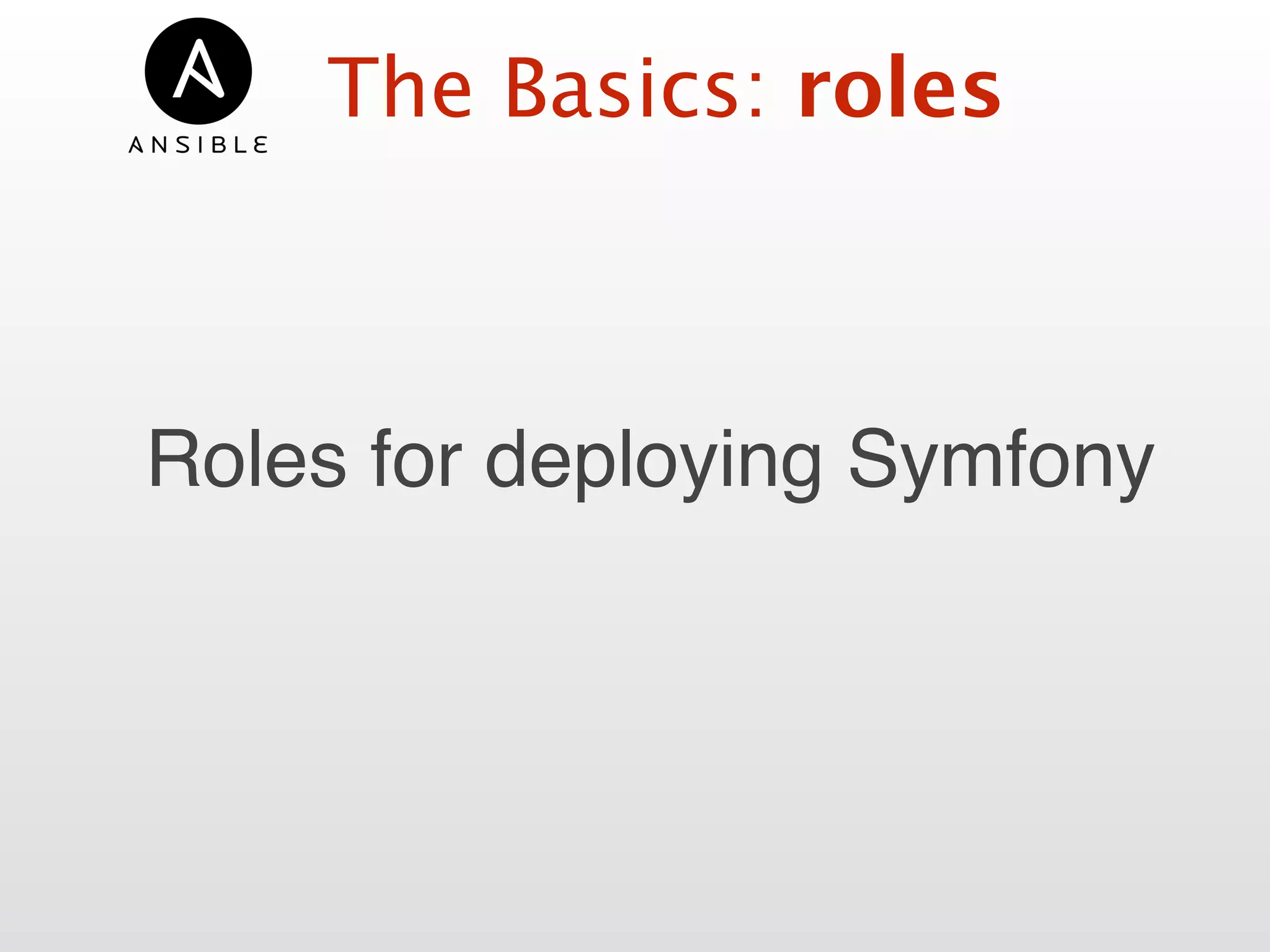 ANSIBLE

The Basics: roles

Roles for deploying Symfony